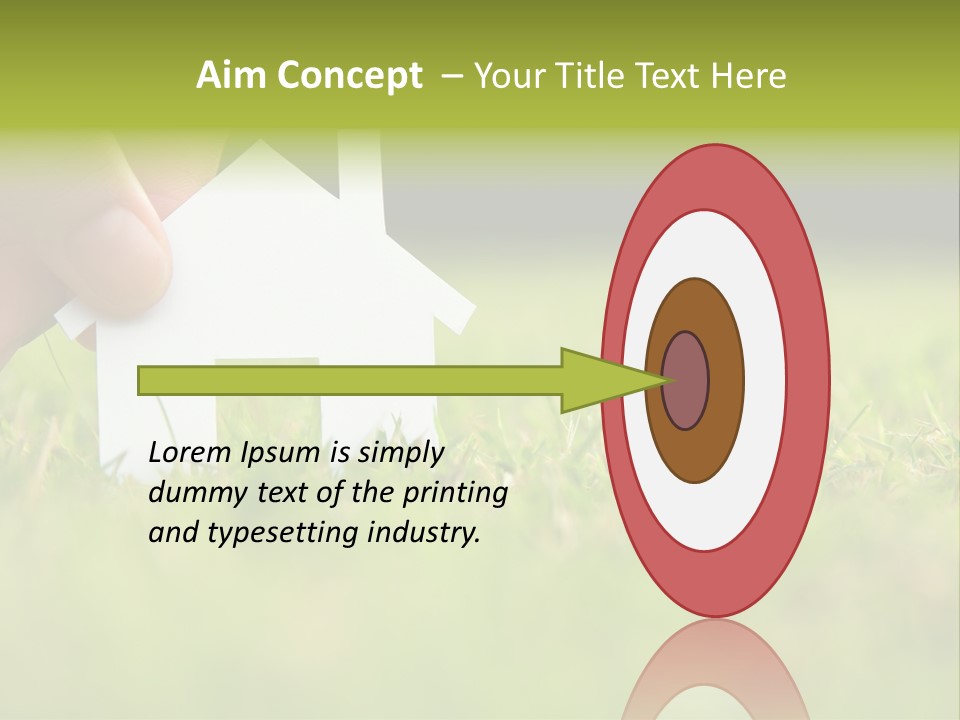 Aim Concept – Your Title Text Here

Lorem Ipsum is simply dummy text of the printing and typesetting industry.